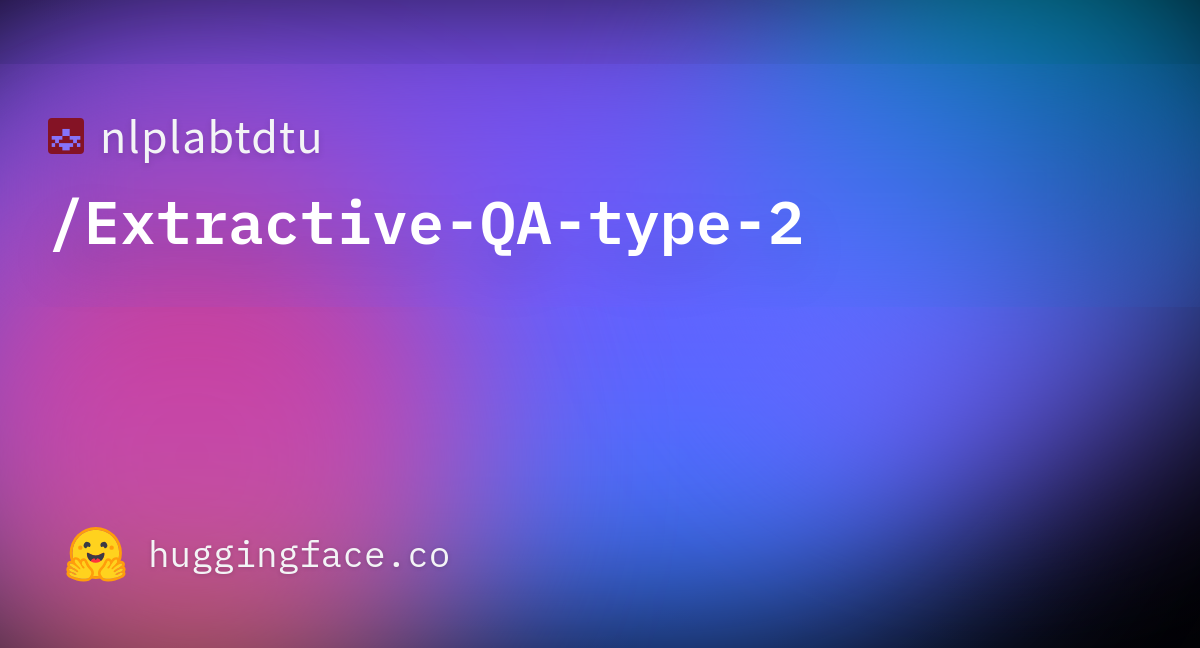 nlplabtdtu
/Extractive-QA-type-2

huggingface.co